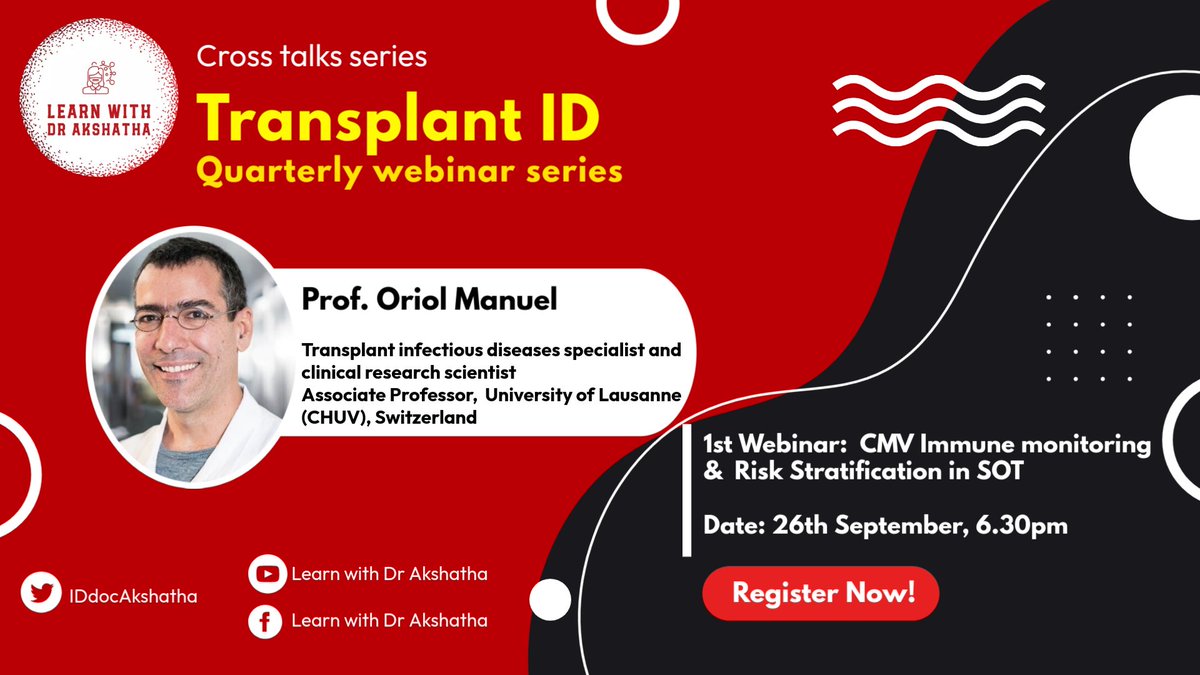 LEARN WITH DR AKSHATHA

Cross talks series

Transplant ID

Quarterly webinar series

Prof. Oriol Manuel

Transplant infectious diseases specialist and clinical research scientist
Associate Professor, University of Lausanne (CHUV), Switzerland

1st Webinar: CMV Immune monitoring & Risk Stratification in SOT

Date: 26th September, 6.30pm

Register Now!

IDdocAkshatha

Learn with Dr Akshatha

Learn with Dr Akshatha